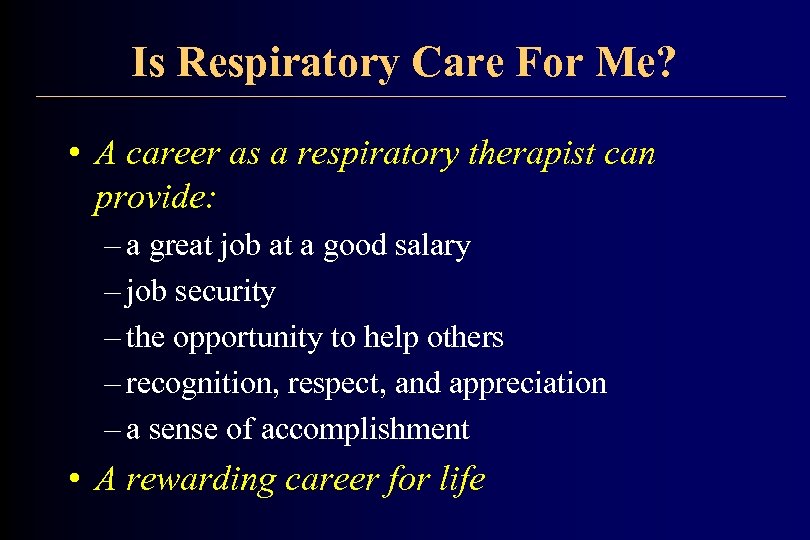 Is Respiratory Care For Me?

• A career as a respiratory therapist can provide:
– a great job at a good salary
– job security
– the opportunity to help others
– recognition, respect, and appreciation
– a sense of accomplishment

• A rewarding career for life